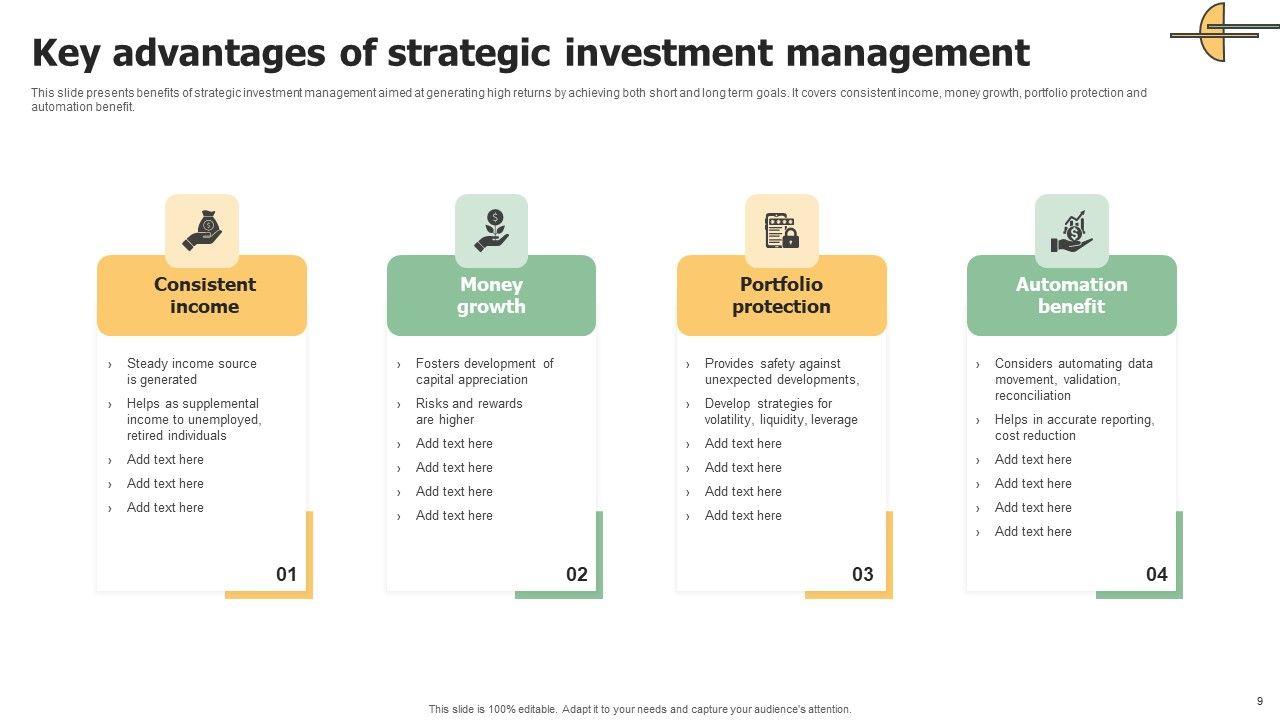 Key advantages of strategic investment management

This slide presents benefits of strategic investment management aimed at generating high returns by achieving both short and long term goals. It covers consistent income, money growth, portfolio protection and automation benefit.

Consistent income

› Steady income source is generated
› Helps as supplemental income to unemployed, retired individuals
› Add text here
› Add text here
› Add text here

01

Money growth

› Fosters development of capital appreciation
› Risks and rewards are higher
› Add text here
› Add text here
› Add text here
› Add text here

02

Portfolio protection

› Provides safety against unexpected developments,
› Develop strategies for volatility, liquidity, leverage
› Add text here
› Add text here
› Add text here
› Add text here

03

Automation benefit

› Considers automating data movement, validation, reconciliation
› Helps in accurate reporting, cost reduction
› Add text here
› Add text here
› Add text here
› Add text here

04

This slide is 100% editable. Adapt it to your needs and capture your audience's attention.

9